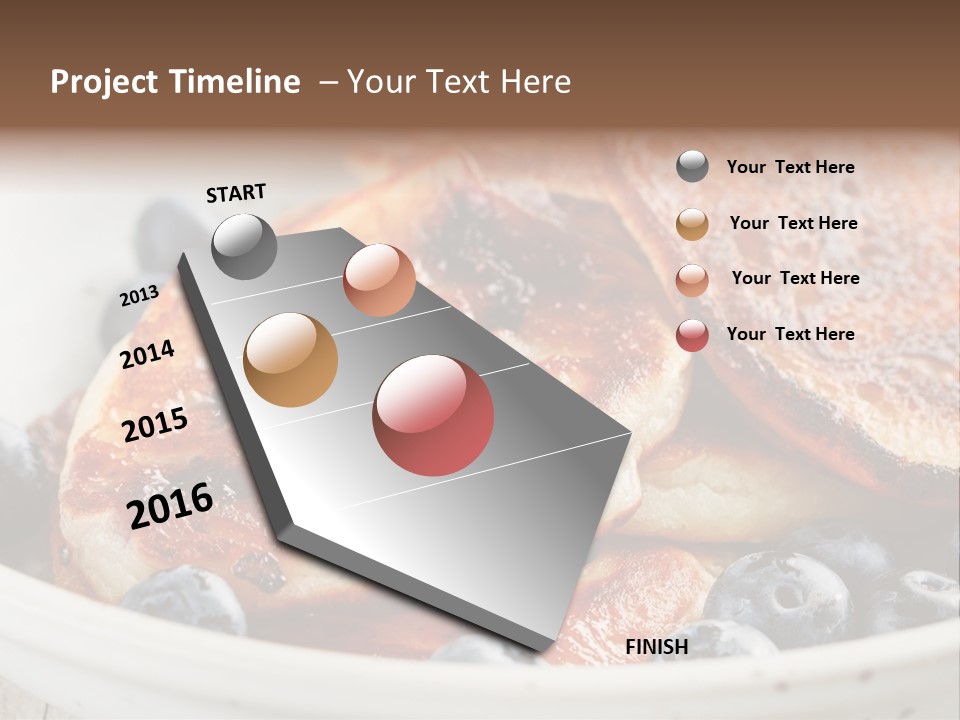 Project Timeline – Your Text Here

START

2013

2014

2015

2016

FINISH

Your Text Here

Your Text Here

Your Text Here

Your Text Here